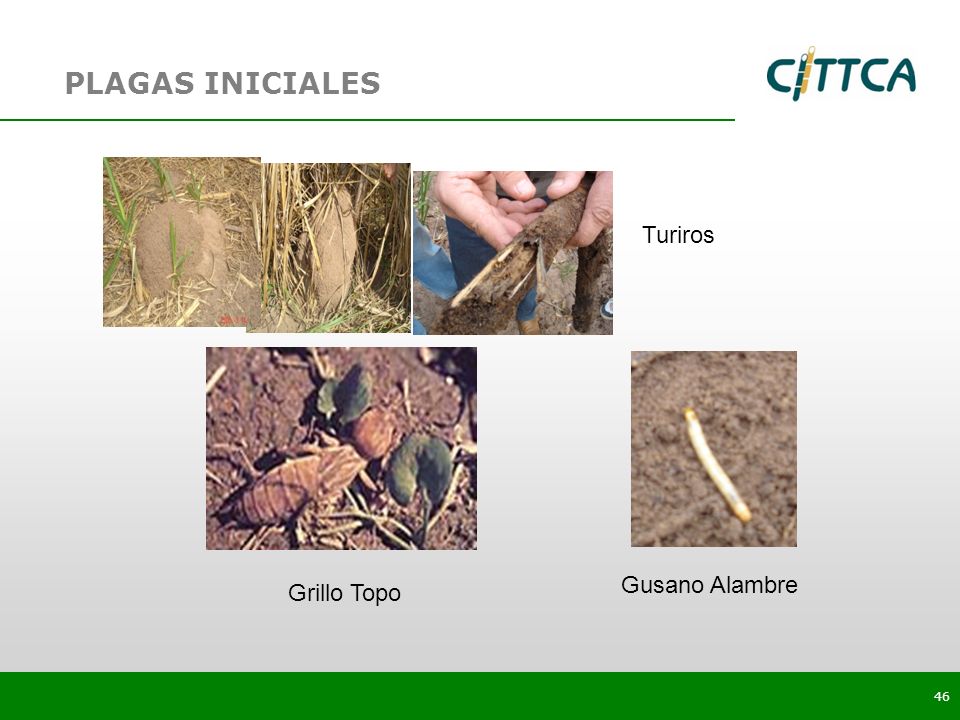 PLAGAS INICIALES

CITTCA

Turiros

Grillo Topo

Gusano Alambre

46